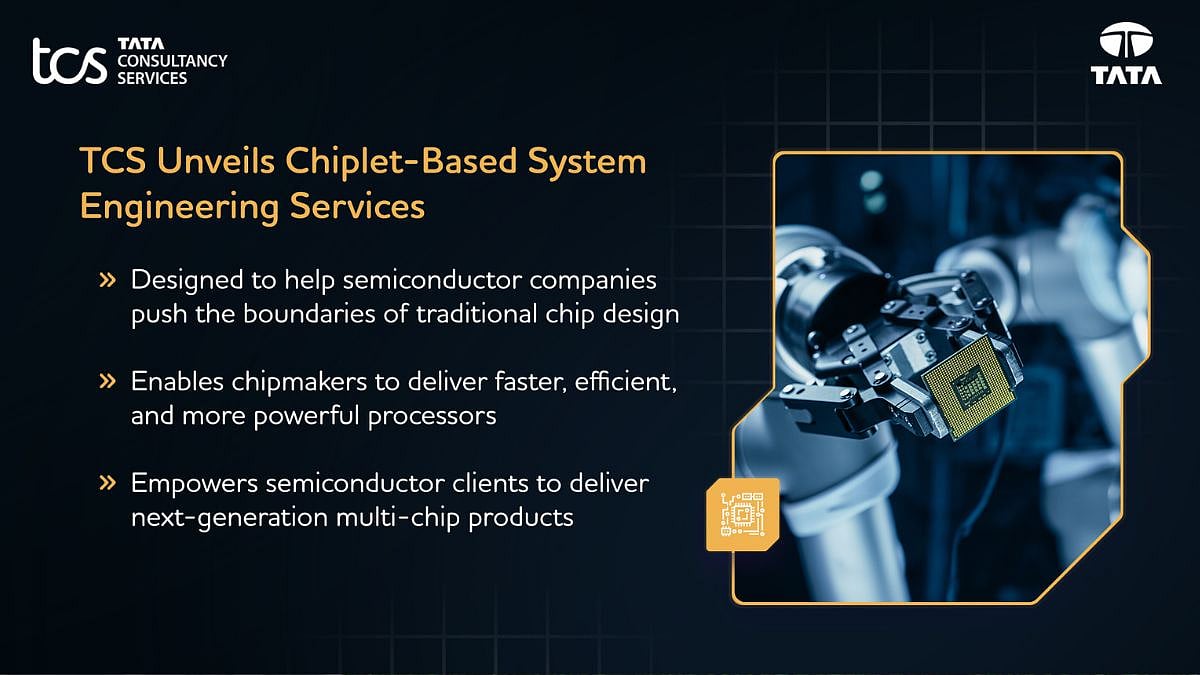 tcs TATA CONSULTANCY SERVICES

TATA

TCS Unveils Chiplet-Based System Engineering Services

» Designed to help semiconductor companies push the boundaries of traditional chip design

» Enables chipmakers to deliver faster, efficient, and more powerful processors

» Empowers semiconductor clients to deliver next-generation multi-chip products